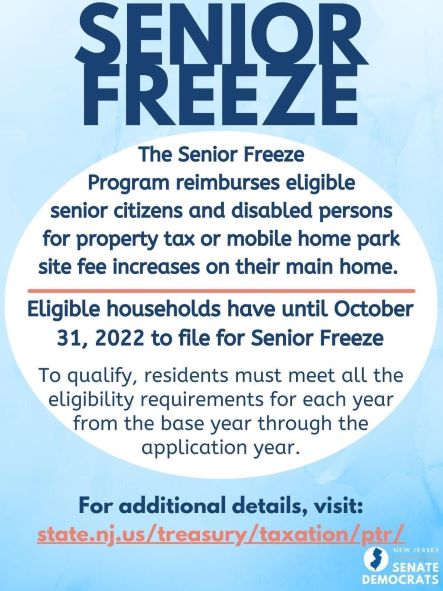 SENIOR FREEZE

The Senior Freeze Program reimburses eligible senior citizens and disabled persons for property tax or mobile home park site fee increases on their main home.

Eligible households have until October 31, 2022 to file for Senior Freeze

To qualify, residents must meet all the eligibility requirements for each year from the base year through the application year.

For additional details, visit:
state.nj.us/treasury/taxation/ptr/

NEW JERSEY
SENATE
DEMOCRATS